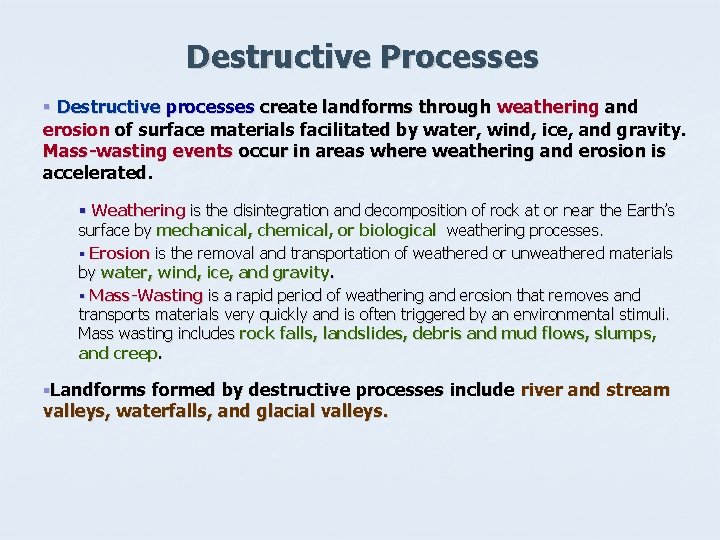 Destructive Processes

▪ Destructive processes create landforms through weathering and erosion of surface materials facilitated by water, wind, ice, and gravity. Mass-wasting events occur in areas where weathering and erosion is accelerated.

▪ Weathering is the disintegration and decomposition of rock at or near the Earth's surface by mechanical, chemical, or biological weathering processes.

▪ Erosion is the removal and transportation of weathered or unweathered materials by water, wind, ice, and gravity.

▪ Mass-Wasting is a rapid period of weathering and erosion that removes and transports materials very quickly and is often triggered by an environmental stimuli. Mass wasting includes rock falls, landslides, debris and mud flows, slumps, and creep.

▪Landforms formed by destructive processes include river and stream valleys, waterfalls, and glacial valleys.